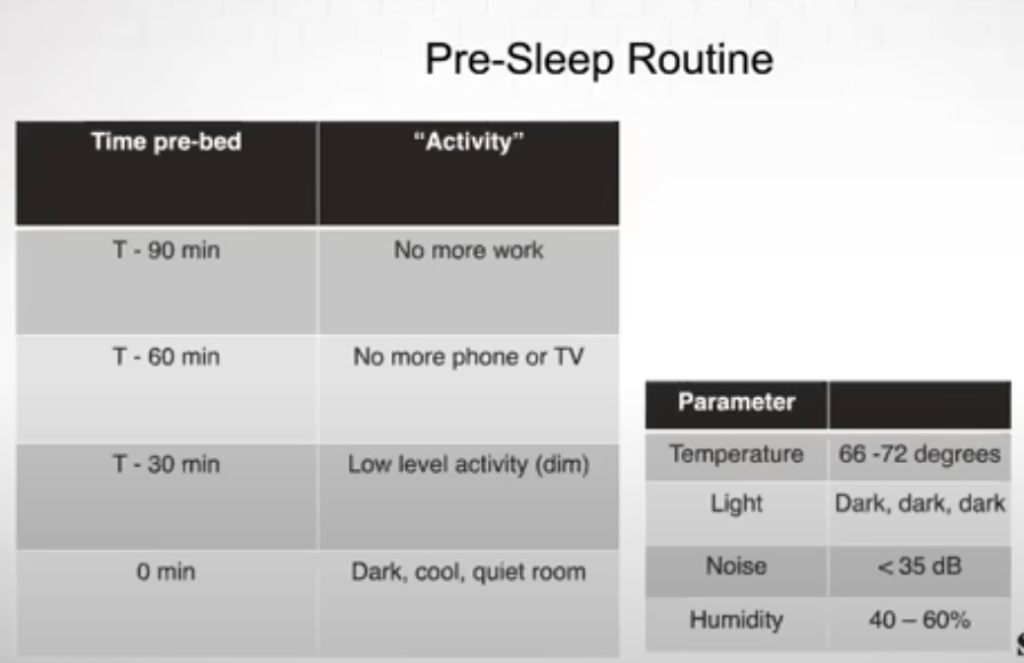 Pre-Sleep Routine

| Time pre-bed | "Activity" |
|---|---|
| T - 90 min | No more work |
| T - 60 min | No more phone or TV |
| T - 30 min | Low level activity (dim) |
| 0 min | Dark, cool, quiet room |

| Parameter | |
|---|---|
| Temperature | 66 -72 degrees |
| Light | Dark, dark, dark |
| Noise | < 35 dB |
| Humidity | 40 – 60% |